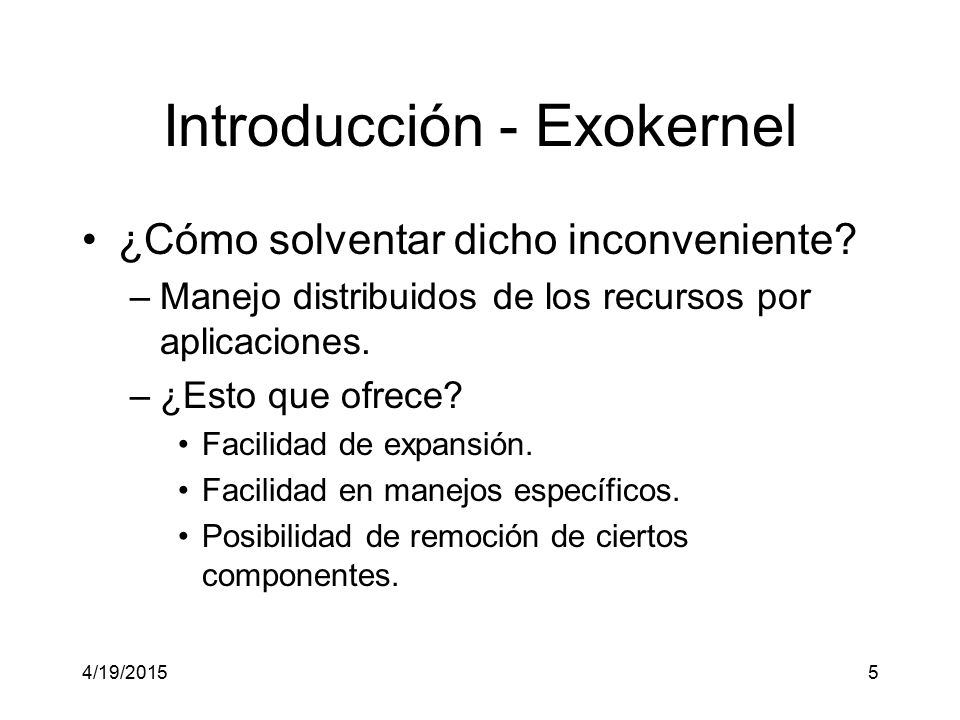 Introducción - Exokernel

• ¿Cómo solventar dicho inconveniente?
– Manejo distribuidos de los recursos por aplicaciones.
– ¿Esto que ofrece?
• Facilidad de expansión.
• Facilidad en manejos específicos.
• Posibilidad de remoción de ciertos componentes.

4/19/2015

5